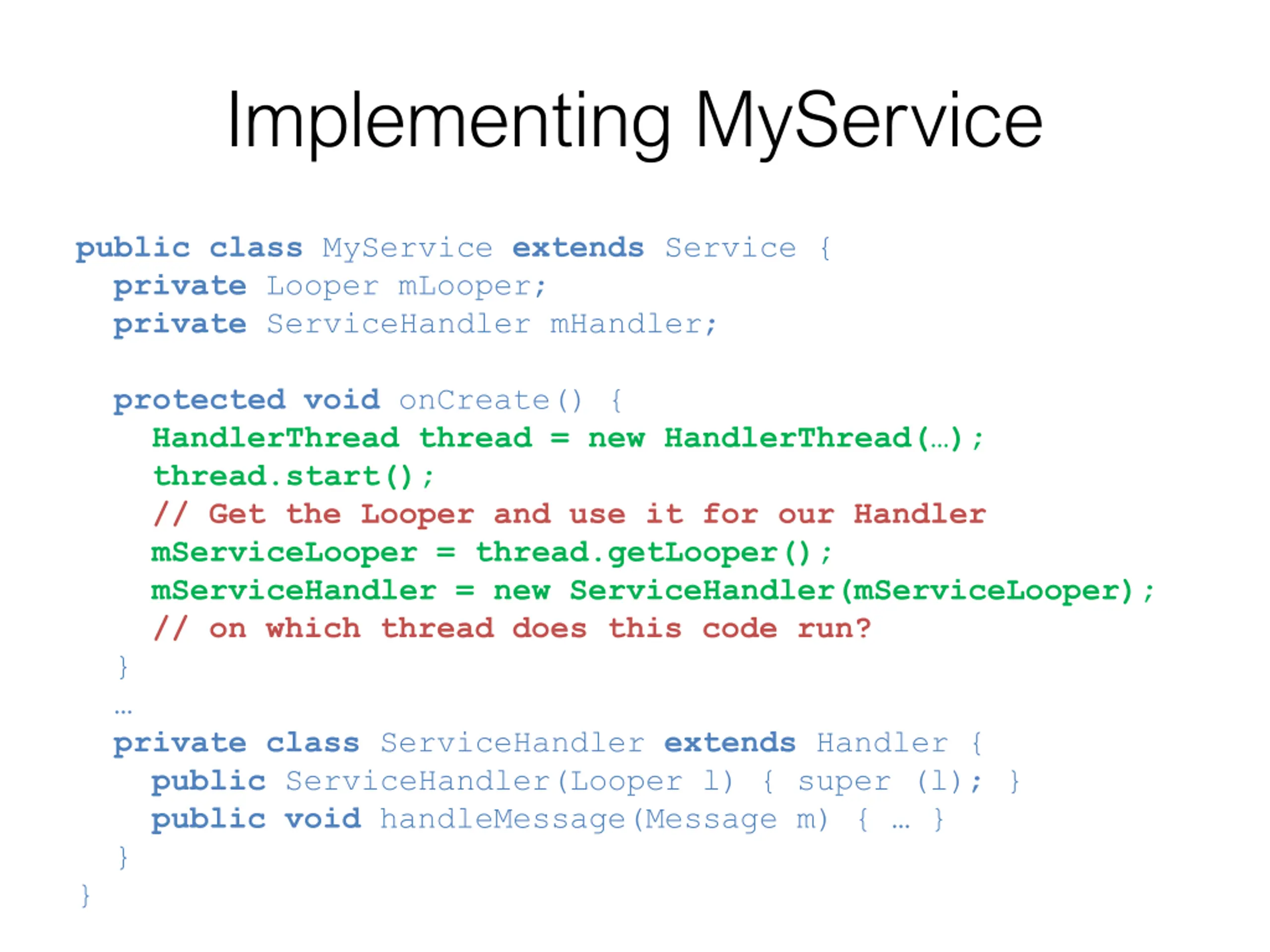 Implementing MyService

public class MyService extends Service {
  private Looper mLooper;
  private ServiceHandler mHandler;

  protected void onCreate() {
    HandlerThread thread = new HandlerThread(…);
    thread.start();
    // Get the Looper and use it for our Handler
    mServiceLooper = thread.getLooper();
    mServiceHandler = new ServiceHandler(mServiceLooper);
    // on which thread does this code run?
  }
  …
  private class ServiceHandler extends Handler {
    public ServiceHandler(Looper l) { super (l); }
    public void handleMessage(Message m) { … }
  }
}